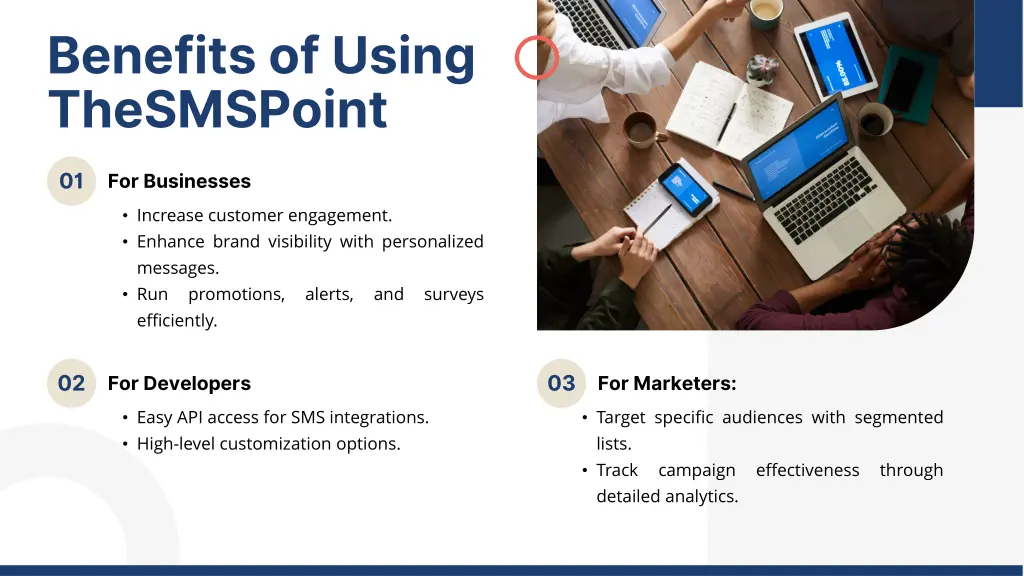 Benefits of Using TheSMSPoint

01 For Businesses

• Increase customer engagement.
• Enhance brand visibility with personalized messages.
• Run promotions, alerts, and surveys efficiently.

02 For Developers

• Easy API access for SMS integrations.
• High-level customization options.

03 For Marketers:

• Target specific audiences with segmented lists.
• Track campaign effectiveness through detailed analytics.